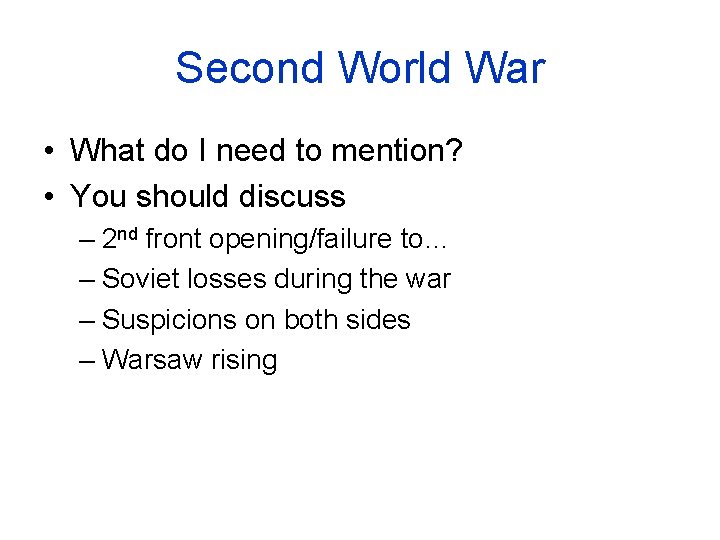 Second World War

• What do I need to mention?
• You should discuss
– 2nd front opening/failure to…
– Soviet losses during the war
– Suspicions on both sides
– Warsaw rising